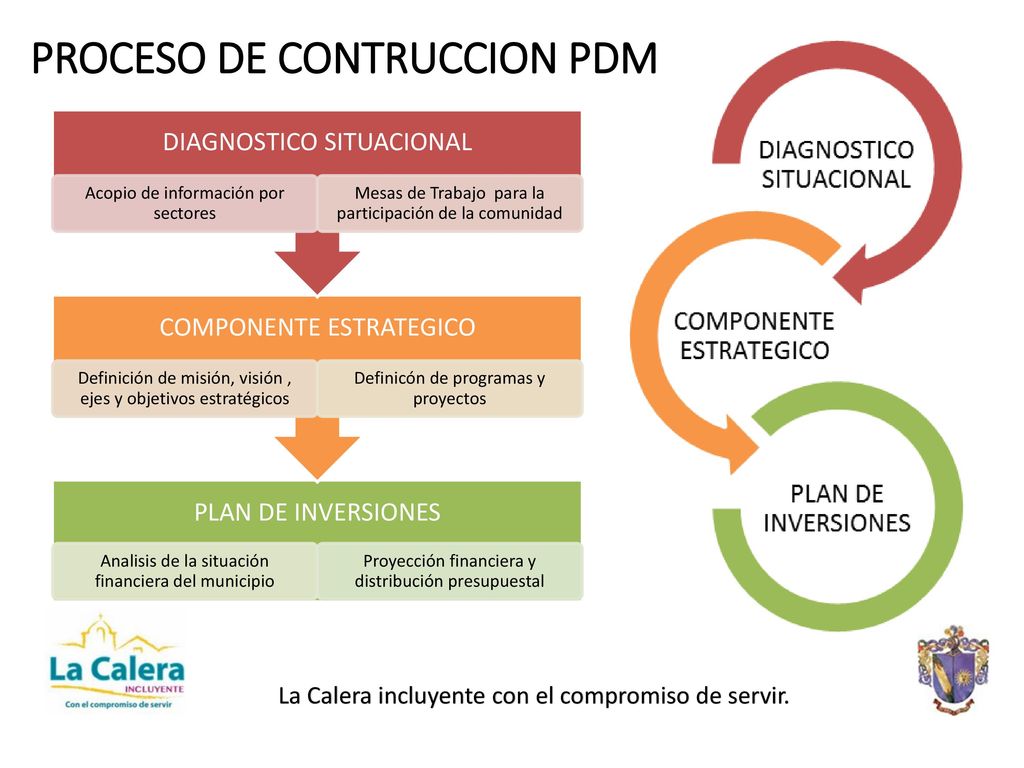 PROCESO DE CONTRUCCION PDM

DIAGNOSTICO SITUACIONAL

Acopio de información por sectores

Mesas de Trabajo para la participación de la comunidad

COMPONENTE ESTRATEGICO

Definición de misión, visión , ejes y objetivos estratégicos

Definicón de programas y proyectos

PLAN DE INVERSIONES

Analisis de la situación financiera del municipio

Proyección financiera y distribución presupuestal

DIAGNOSTICO SITUACIONAL

COMPONENTE ESTRATEGICO

PLAN DE INVERSIONES

La Calera INCLUYENTE Con el compromiso de servir

La Calera incluyente con el compromiso de servir.